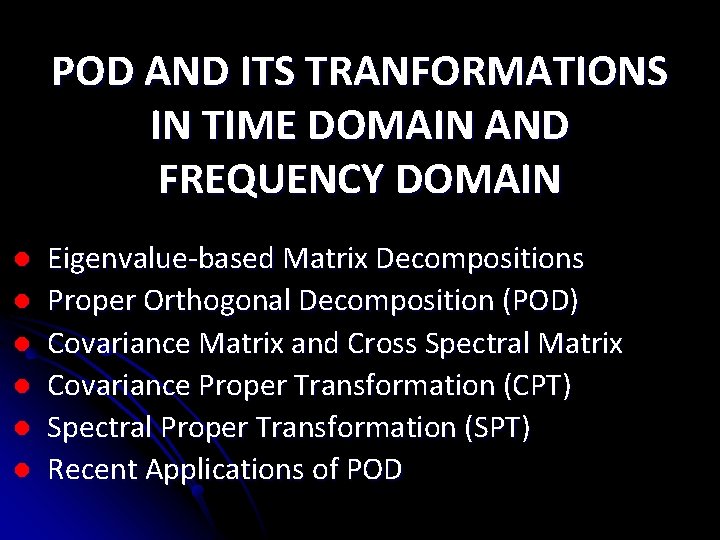 POD AND ITS TRANFORMATIONS IN TIME DOMAIN AND FREQUENCY DOMAIN

• Eigenvalue-based Matrix Decompositions
• Proper Orthogonal Decomposition (POD)
• Covariance Matrix and Cross Spectral Matrix
• Covariance Proper Transformation (CPT)
• Spectral Proper Transformation (SPT)
• Recent Applications of POD